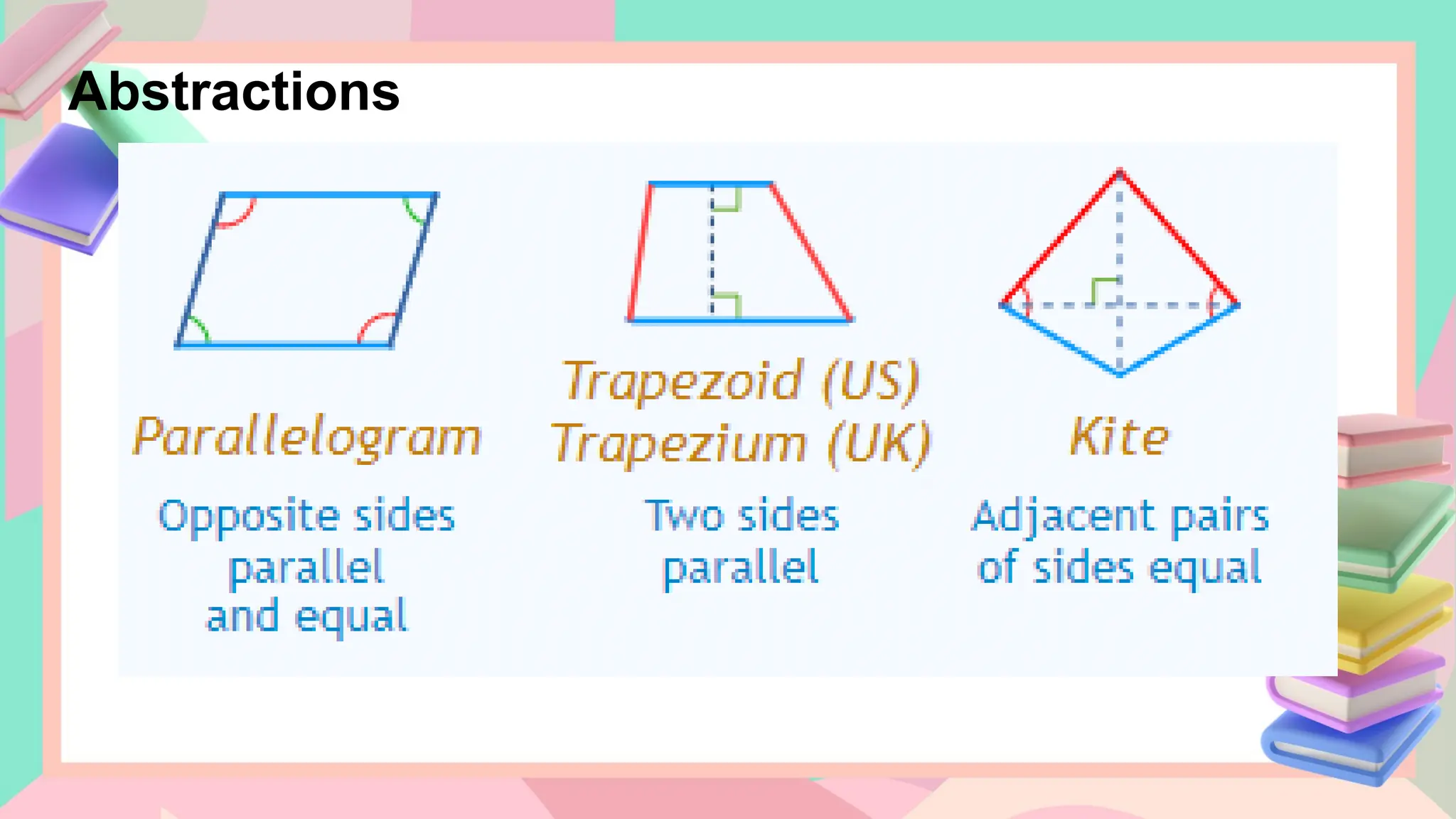 Abstractions

Parallelogram

Opposite sides parallel and equal

Trapezoid (US)
Trapezium (UK)

Two sides parallel

Kite

Adjacent pairs of sides equal